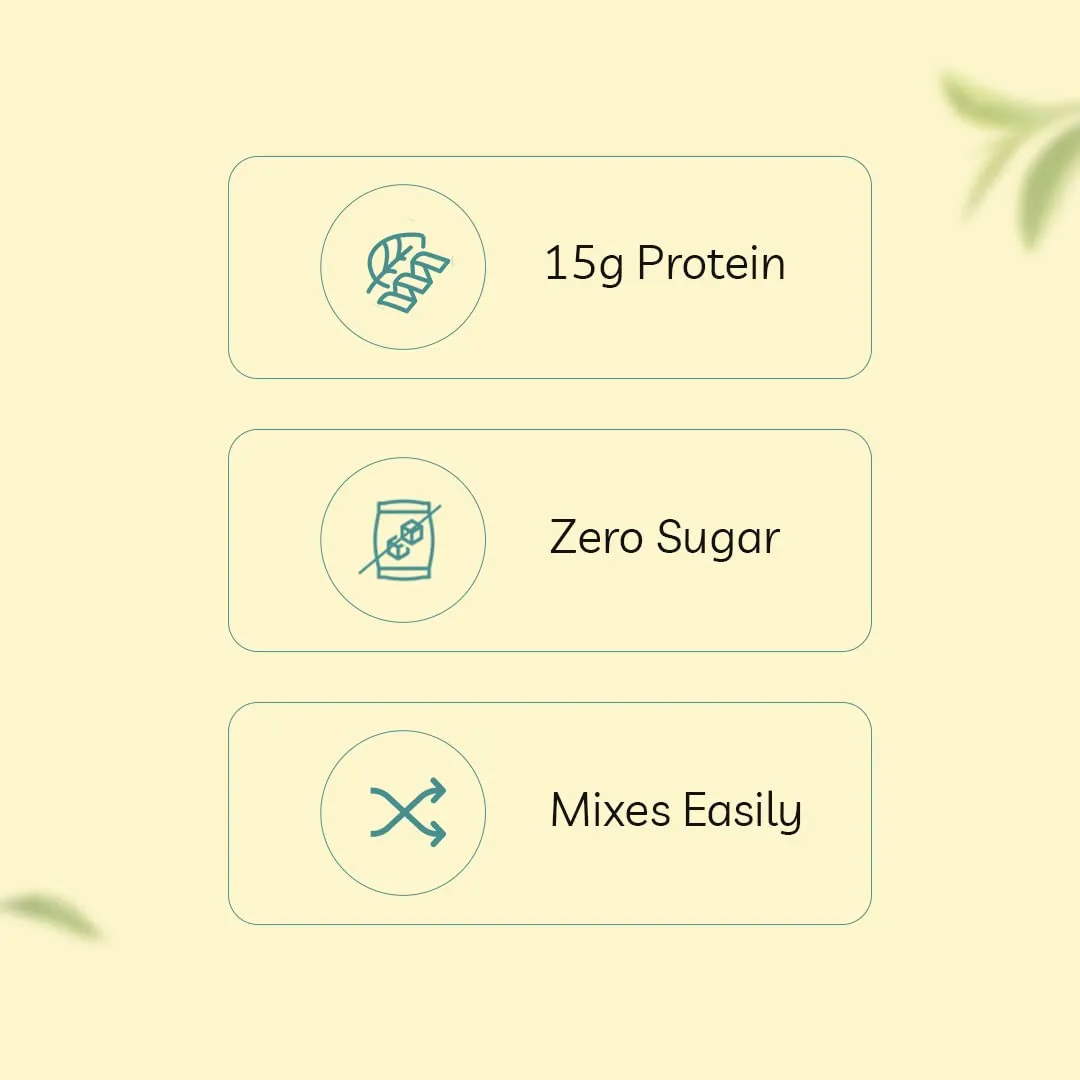 15g Protein

Zero Sugar

Mixes Easily